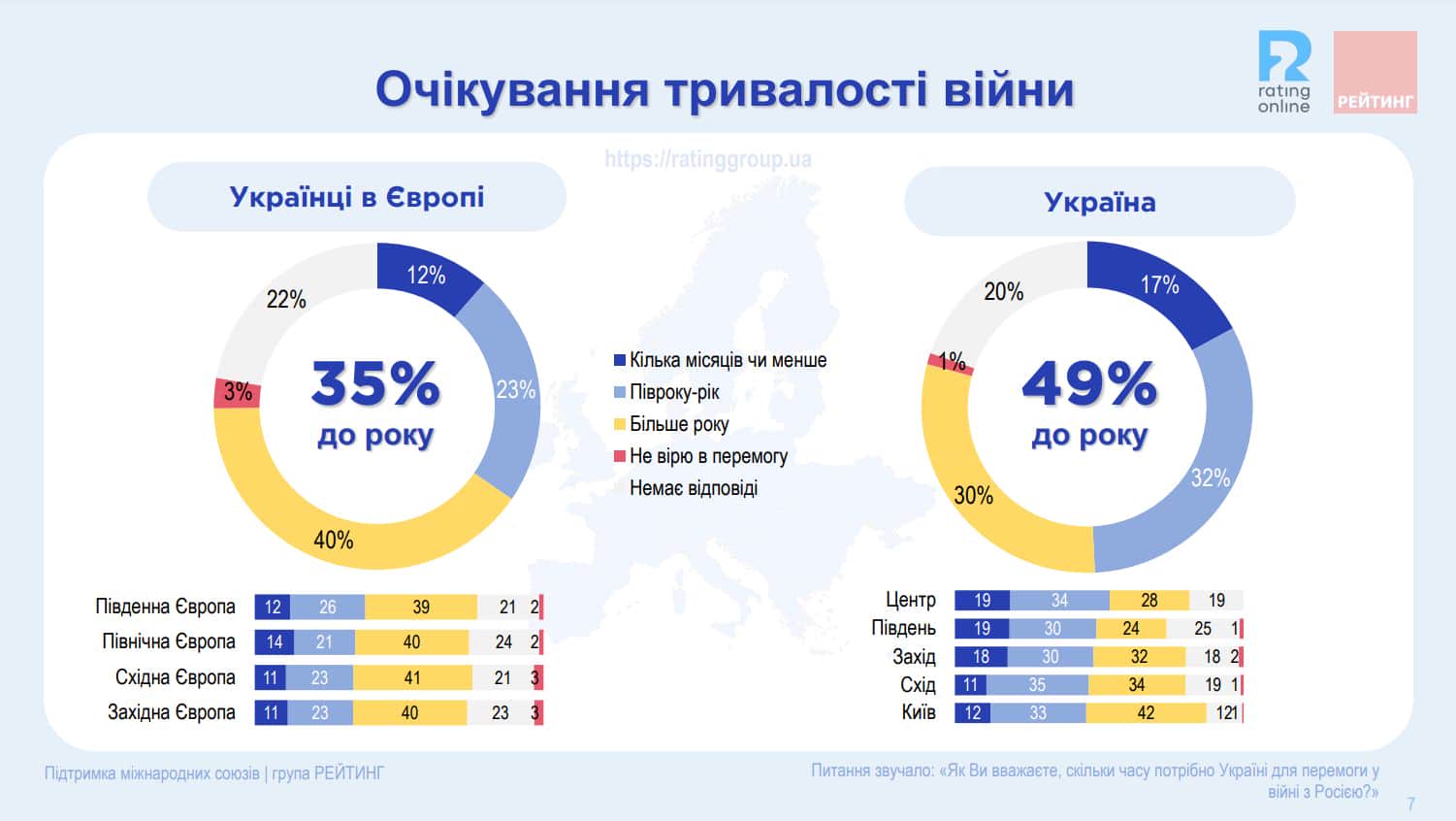 Очікування тривалості війни

rating online

РЕЙТИНГ

https://ratinggroup.ua

Українці в Європі

12%
23%
40%
3%
22%

35%
до року

Кілька місяців чи менше
Півроку-рік
Більше року
Не вірю в перемогу
Немає відповіді

Україна

17%
32%
30%
1%
20%

49%
до року

| | | | | | |
|---|---|---|---|---|---|
| Південна Європа | 12 | 26 | 39 | 21 | 2 |
| Північна Європа | 14 | 21 | 40 | 24 | 2 |
| Східна Європа | 11 | 23 | 41 | 21 | 3 |
| Західна Європа | 11 | 23 | 40 | 23 | 3 |

| | | | | | |
|---|---|---|---|---|---|
| Центр | 19 | 34 | 28 | 19 | |
| Південь | 19 | 30 | 24 | 25 | 1 |
| Захід | 18 | 30 | 32 | 18 | 2 |
| Схід | 11 | 35 | 34 | 19 | 1 |
| Київ | 12 | 33 | 42 | 12 | 1 |

Підтримка міжнародних союзів | група РЕЙТИНГ

Питання звучало: «Як Ви вважаєте, скільки часу потрібно Україні для перемоги у війні з Росією?»

7